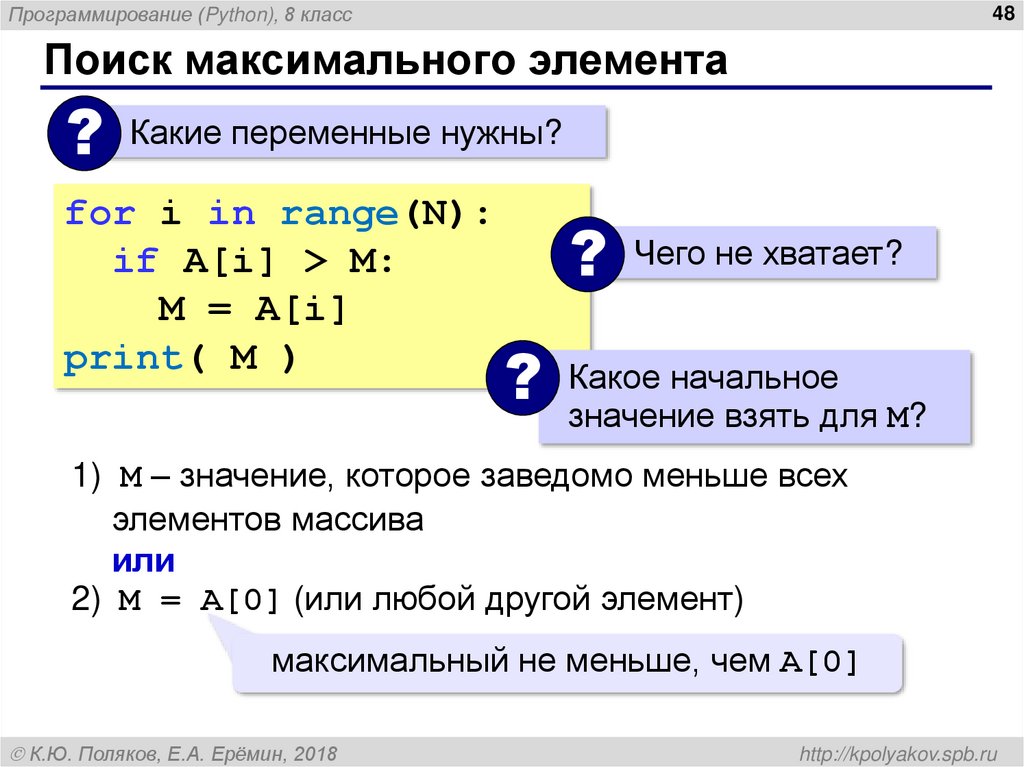 Программирование (Python), 8 класс

48

Поиск максимального элемента

? Какие переменные нужны?

for i in range(N):
  if A[i] > M:
    M = A[i]
print( M )

? Чего не хватает?

? Какое начальное значение взять для M?

1) M – значение, которое заведомо меньше всех элементов массива
или
2) M = A[0] (или любой другой элемент)

максимальный не меньше, чем A[0]

© К.Ю. Поляков, Е.А. Ерёмин, 2018

http://kpolyakov.spb.ru